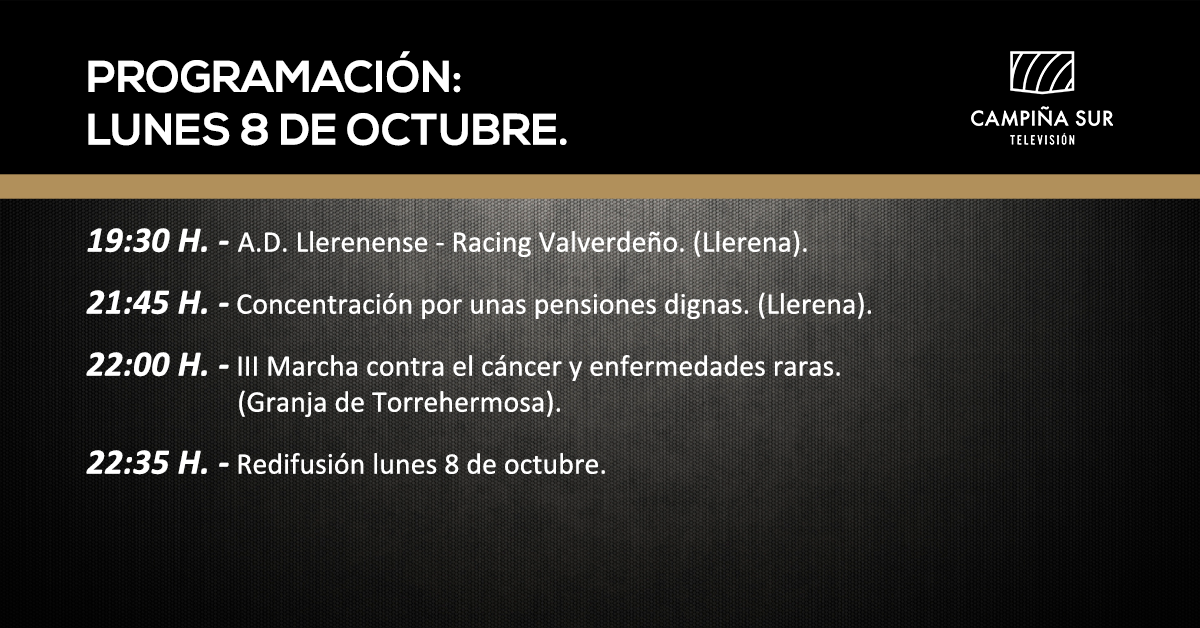 PROGRAMACIÓN:
LUNES 8 DE OCTUBRE.

CAMPIÑA SUR
TELEVISIÓN

19:30 H. - A.D. Llerenense - Racing Valverdeño. (Llerena).

21:45 H. - Concentración por unas pensiones dignas. (Llerena).

22:00 H. - III Marcha contra el cáncer y enfermedades raras. (Granja de Torrehermosa).

22:35 H. - Redifusión lunes 8 de octubre.